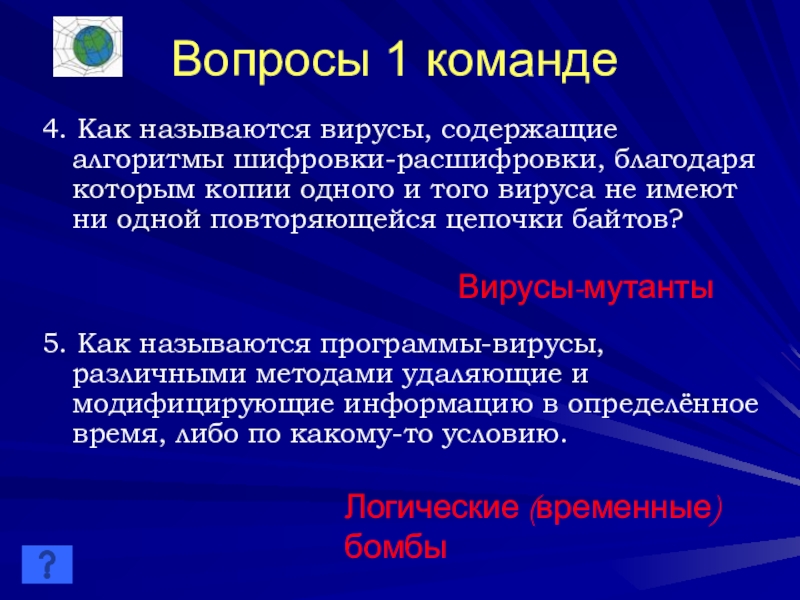 Вопросы 1 команде

4. Как называются вирусы, содержащие алгоритмы шифровки-расшифровки, благодаря которым копии одного и того вируса не имеют ни одной повторяющейся цепочки байтов?

Вирусы-мутанты

5. Как называются программы-вирусы, различными методами удаляющие и модифицирующие информацию в определённое время, либо по какому-то условию.

Логические (временные) бомбы

?